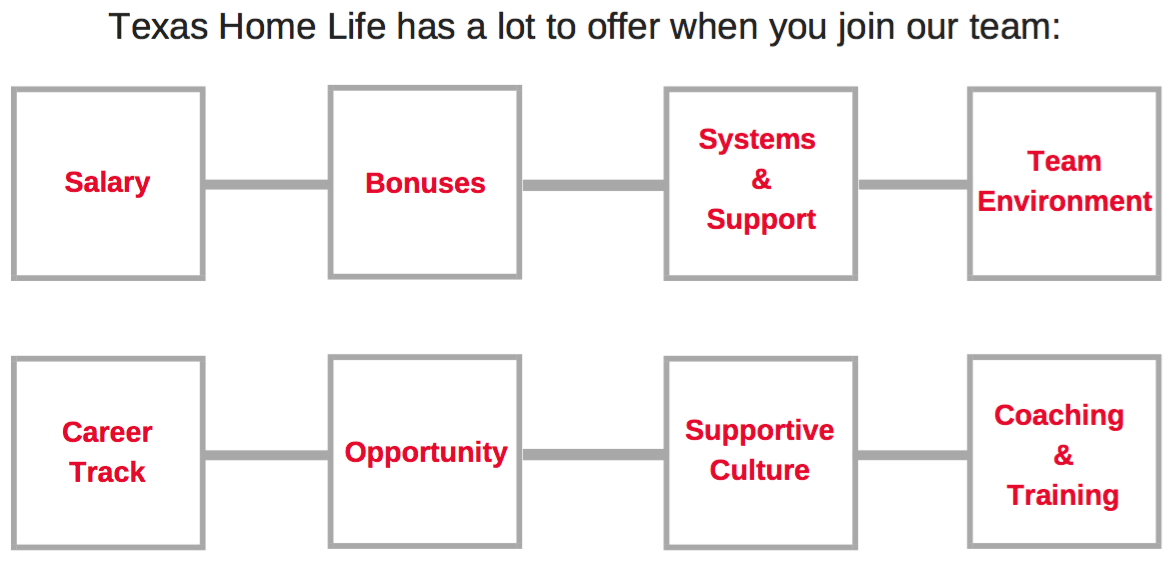 Texas Home Life has a lot to offer when you join our team:

Salary

Bonuses

Systems & Support

Team Environment

Career Track

Opportunity

Supportive Culture

Coaching & Training